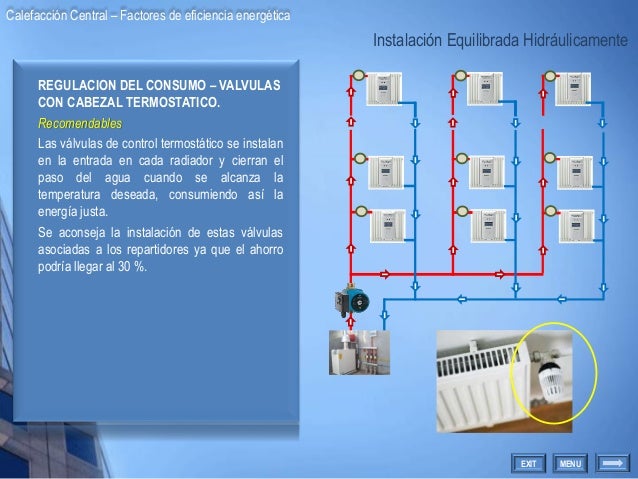 Calefacción Central – Factores de eficiencia energética

Instalación Equilibrada Hidráulicamente

REGULACION DEL CONSUMO – VALVULAS CON CABEZAL TERMOSTATICO.

Recomendables

Las válvulas de control termostático se instalan en la entrada en cada radiador y cierran el paso del agua cuando se alcanza la temperatura deseada, consumiendo así la energía justa.

Se aconseja la instalación de estas válvulas asociadas a los repartidores ya que el ahorro podría llegar al 30 %.

EXIT

MENU